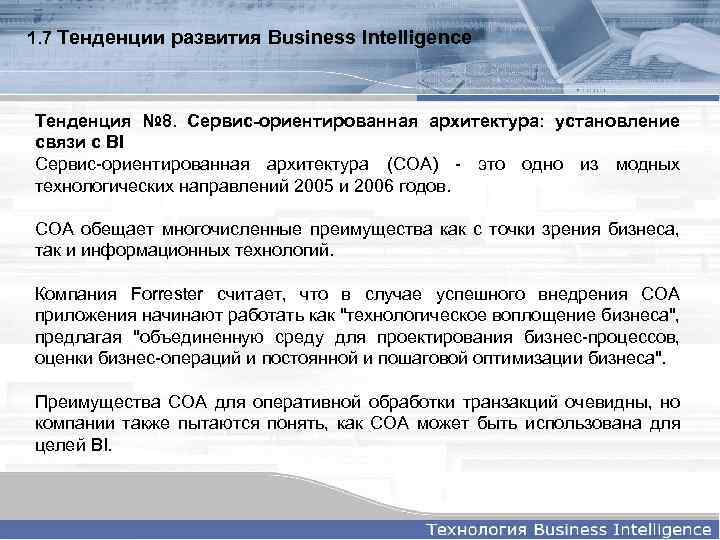 1.7 Тенденции развития Business Intelligence

Тенденция №8. Сервис-ориентированная архитектура: установление связи с BI
Сервис-ориентированная архитектура (СОА) - это одно из модных технологических направлений 2005 и 2006 годов.

СОА обещает многочисленные преимущества как с точки зрения бизнеса, так и информационных технологий.

Компания Forrester считает, что в случае успешного внедрения СОА приложения начинают работать как "технологическое воплощение бизнеса", предлагая "объединенную среду для проектирования бизнес-процессов, оценки бизнес-операций и постоянной и пошаговой оптимизации бизнеса".

Преимущества СОА для оперативной обработки транзакций очевидны, но компании также пытаются понять, как СОА может быть использована для целей BI.

Технология Business Intelligence